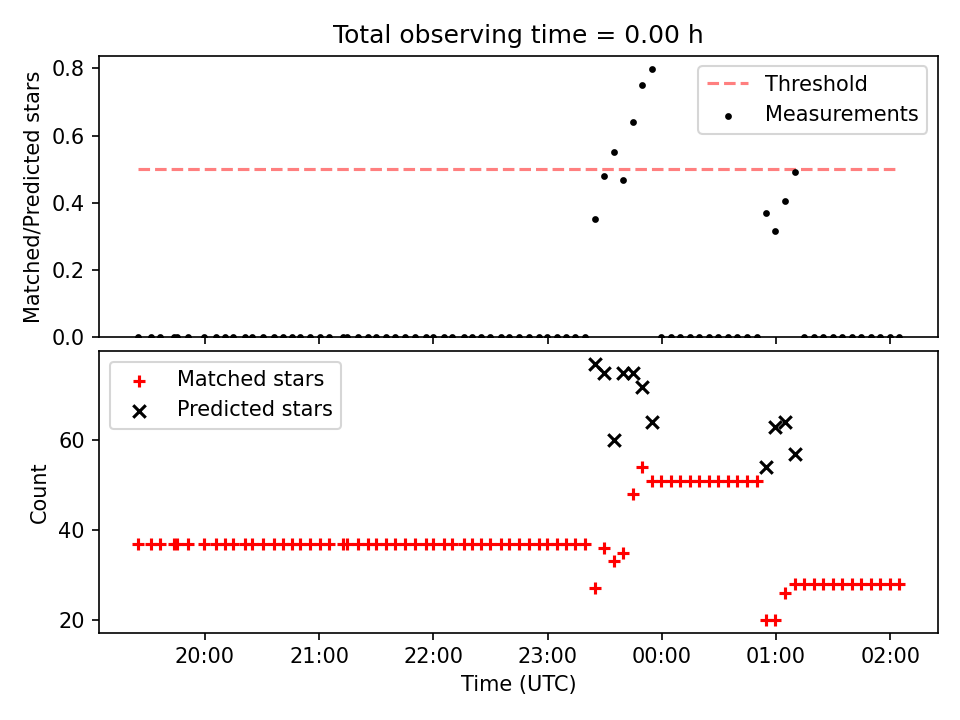 Total observing time = 0.00 h

Matched/Predicted stars

0.8
0.6
0.4
0.2
0.0

Threshold
Measurements

Count

60
40
20

Matched stars
Predicted stars

20:00
21:00
22:00
23:00
00:00
01:00
02:00

Time (UTC)